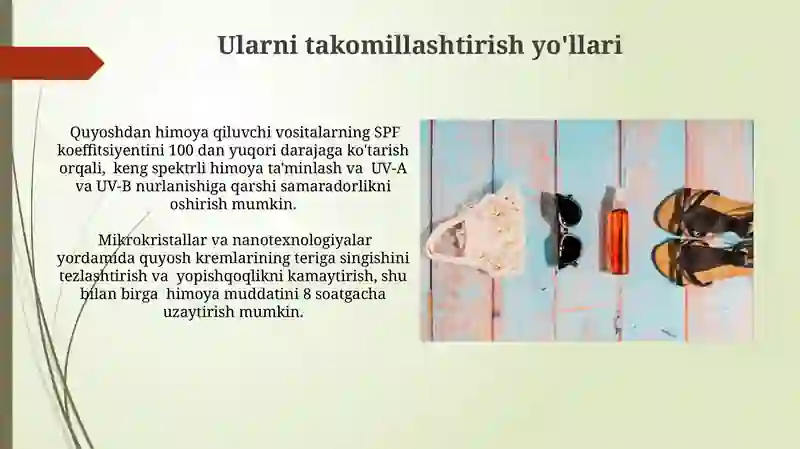 Ularni takomillashtirish yo'llari

Quyoshdan himoya qiluvchi vositalarning SPF koeffitsiyentini 100 dan yuqori darajaga ko'tarish orqali, keng spektrli himoya ta'minlash va UV-A va UV-B nurlanishiga qarshi samaradorlikni oshirish mumkin.

Mikrokristallar va nanotexnologiyalar yordamida quyosh kremlarining teriga singishini tezlashtirish va yopishqoqlikni kamaytirish, shu bilan birga himoya muddatini 8 soatgacha uzaytirish mumkin.